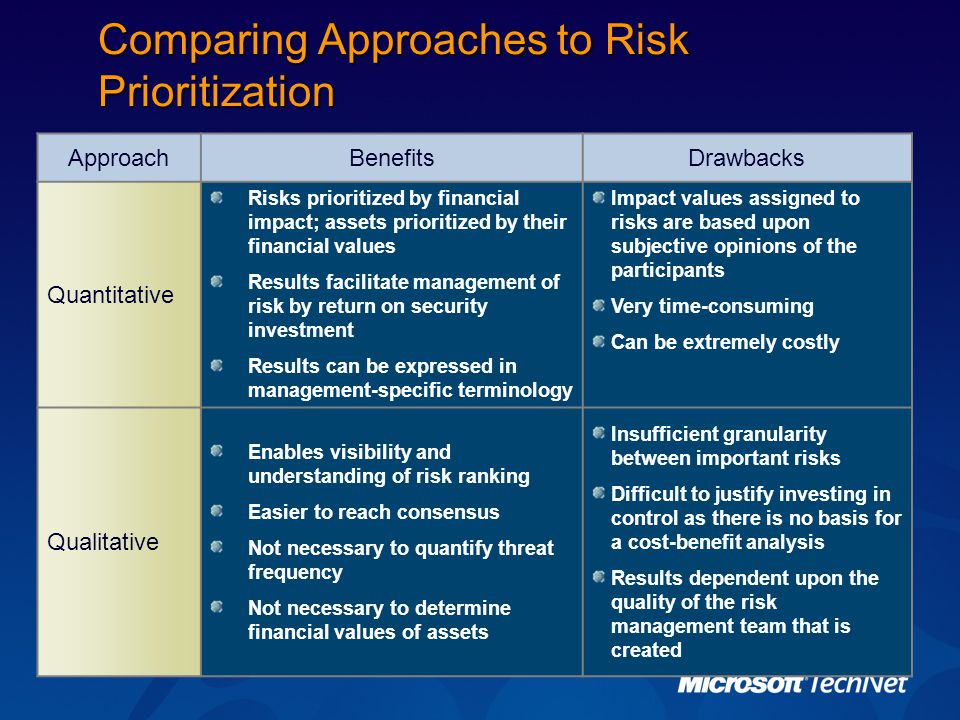 Comparing Approaches to Risk Prioritization

| Approach | Benefits | Drawbacks |
|---|---|---|
| Quantitative | Risks prioritized by financial impact; assets prioritized by their financial values<br>Results facilitate management of risk by return on security investment<br>Results can be expressed in management-specific terminology | Impact values assigned to risks are based upon subjective opinions of the participants<br>Very time-consuming<br>Can be extremely costly |
| Qualitative | Enables visibility and understanding of risk ranking<br>Easier to reach consensus<br>Not necessary to quantify threat frequency<br>Not necessary to determine financial values of assets | Insufficient granularity between important risks<br>Difficult to justify investing in control as there is no basis for a cost-benefit analysis<br>Results dependent upon the quality of the risk management team that is created |

Microsoft TechNet